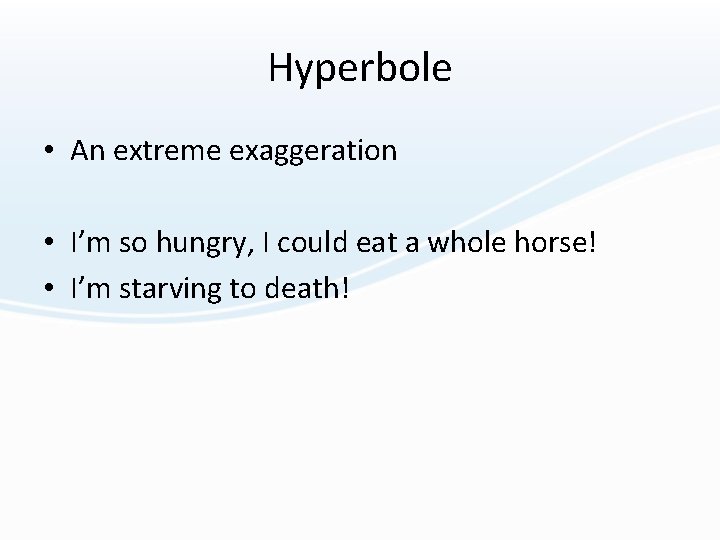 Hyperbole

• An extreme exaggeration

• I’m so hungry, I could eat a whole horse!
• I’m starving to death!